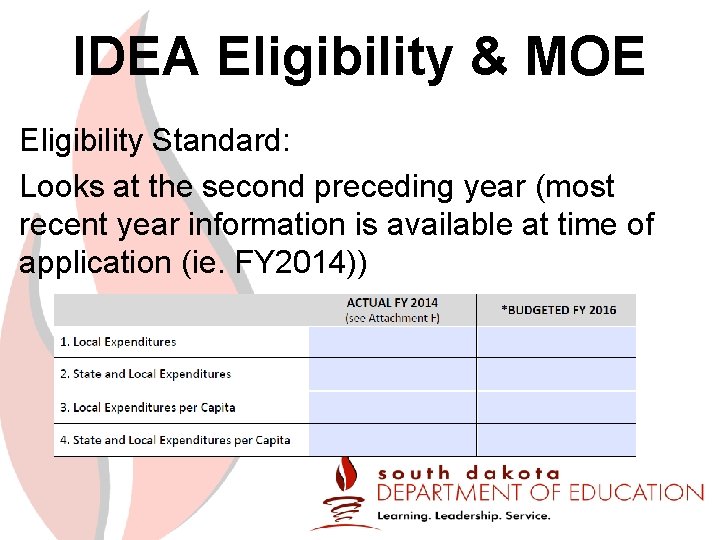 IDEA Eligibility & MOE

Eligibility Standard:

Looks at the second preceding year (most recent year information is available at time of application (ie. FY2014))

| | ACTUAL FY 2014 (see Attachment H) | *BUDGETED FY 2016 |
|---|---|---|
| 1. Local Expenditures | | |
| 2. State and Local Expenditures | | |
| 3. Local Expenditures per Capita | | |
| 4. State and Local Expenditures per Capita | | |

south dakota
DEPARTMENT OF EDUCATION
Learning. Leadership. Service.